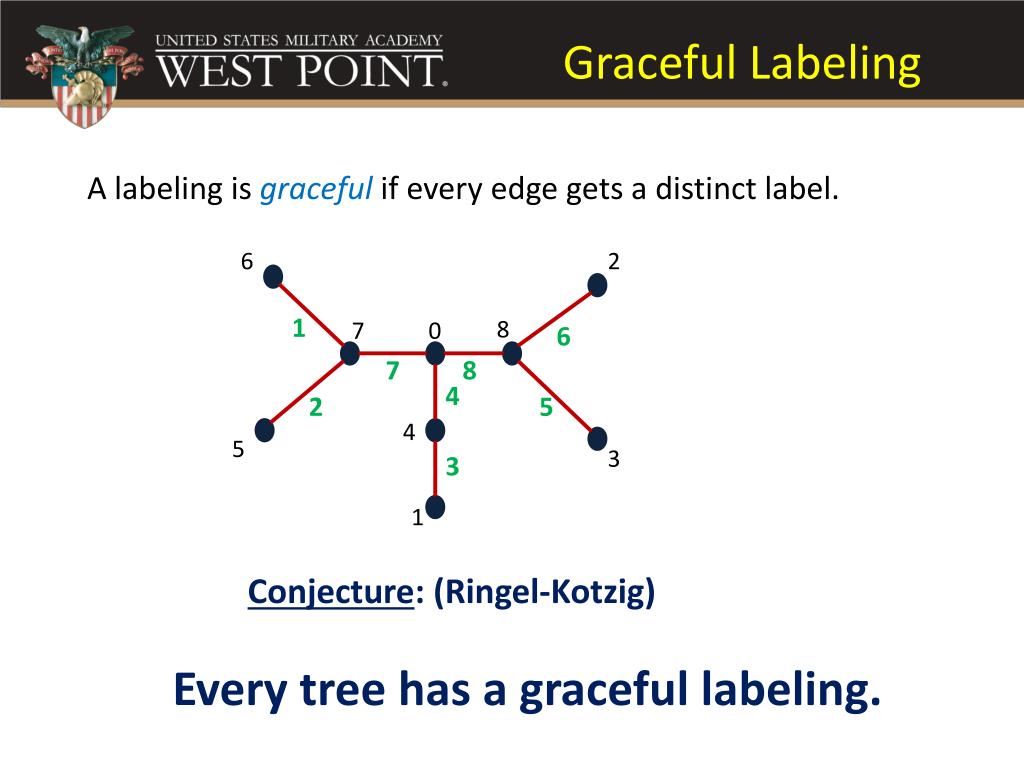 UNITED STATES MILITARY ACADEMY
WEST POINT.

Graceful Labeling

A labeling is graceful if every edge gets a distinct label.

6
2
1
7
0
8
6
7
8
4
2
5
4
5
3
3
1

Conjecture: (Ringel-Kotzig)

Every tree has a graceful labeling.